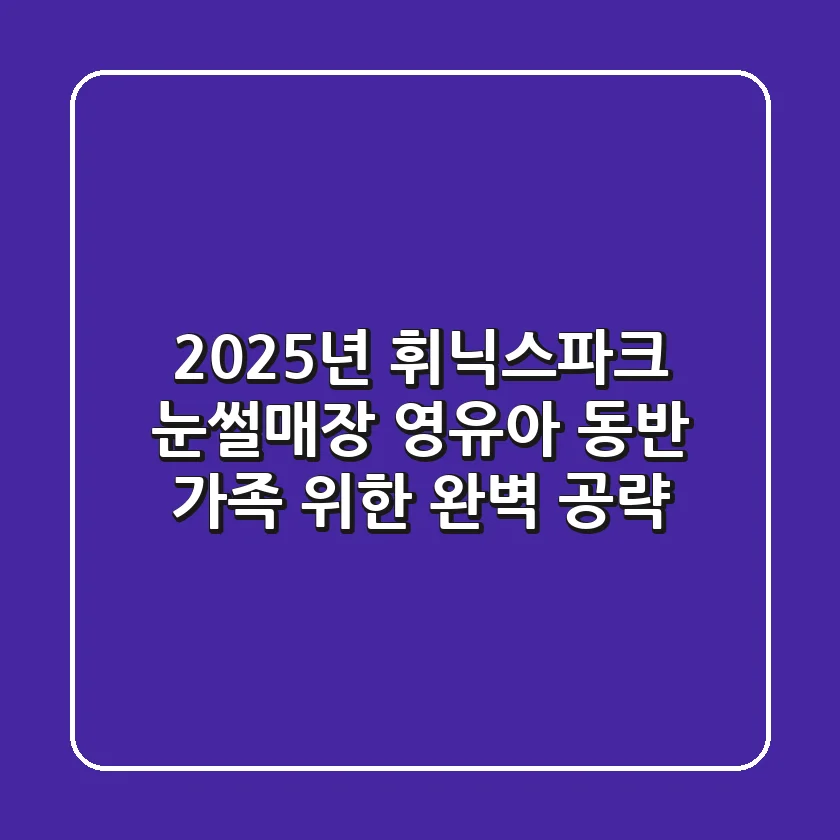 2025년 휘닉스파크 눈썰매장 영유아 동반 가족 위한 완벽 공략